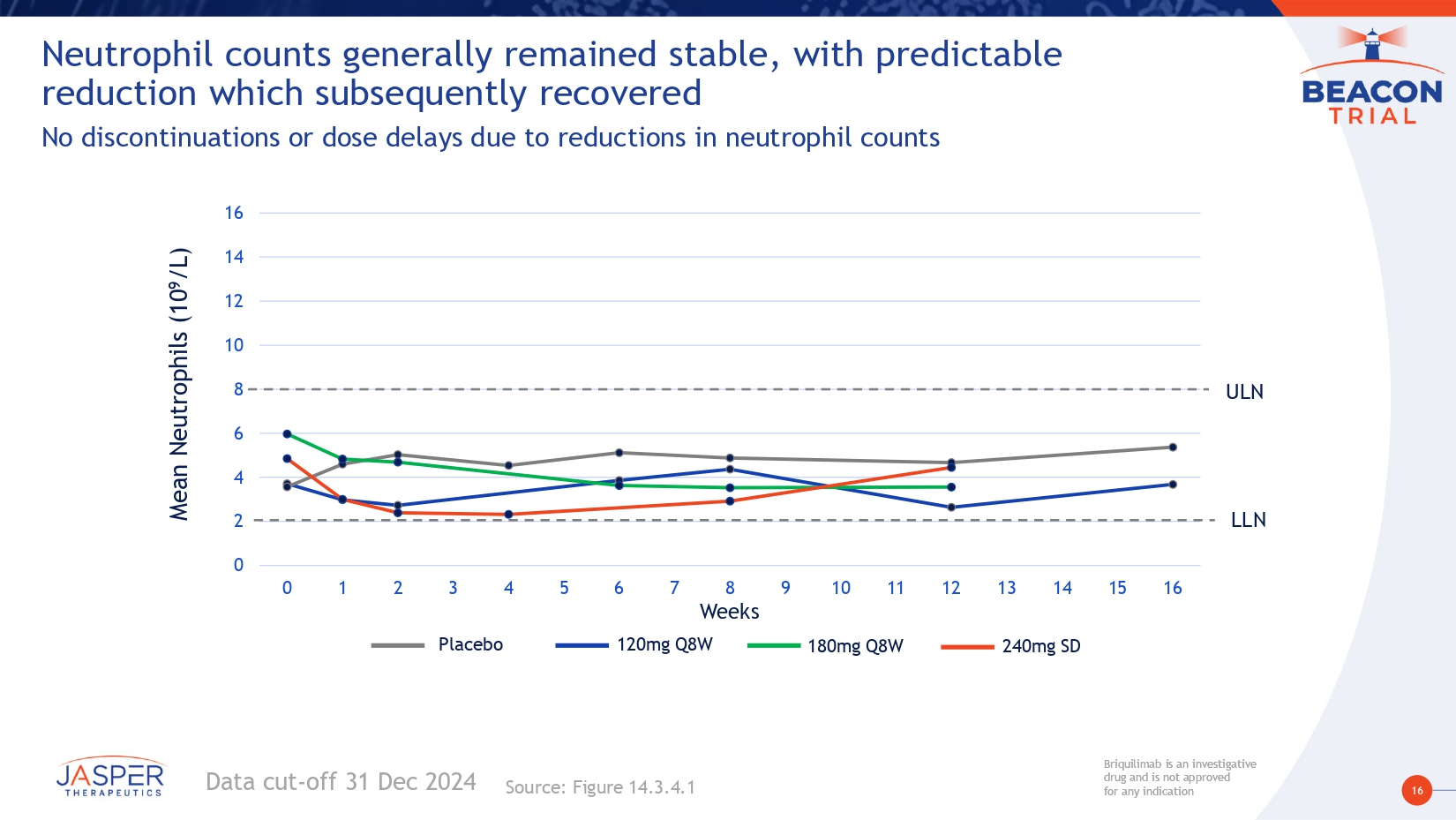 Neutrophil counts generally remained stable, with predictable reduction which subsequently recovered

No discontinuations or dose delays due to reductions in neutrophil counts

BEACON TRIAL

Mean Neutrophils ($10^9$/L)

16
14
12
10
8
6
4
2
0

ULN
LLN

0 1 2 3 4 5 6 7 8 9 10 11 12 13 14 15 16
Weeks

Placebo
120mg Q8W
180mg Q8W
240mg SD

JASPER THERAPEUTICS

Data cut-off 31 Dec 2024

Source: Figure 14.3.4.1

Briquilimab is an investigative drug and is not approved for any indication

16